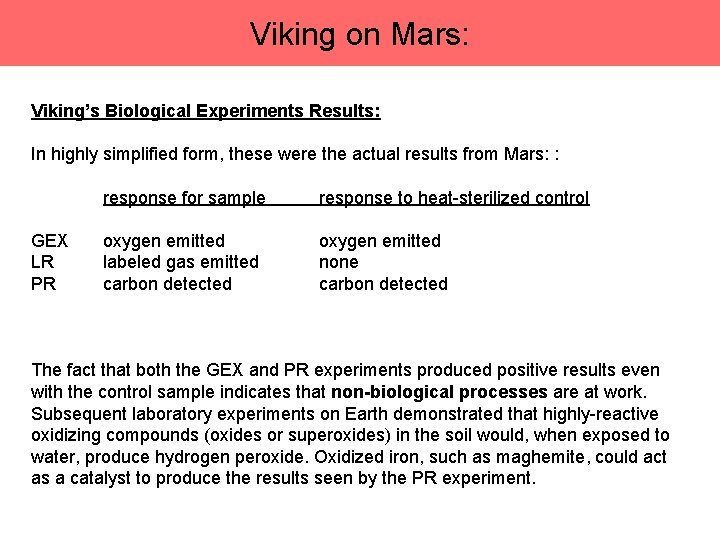 Viking on Mars:

Viking's Biological Experiments Results:

In highly simplified form, these were the actual results from Mars: :

| | response for sample | response to heat-sterilized control |
|---|---|---|
| GEX | oxygen emitted | oxygen emitted |
| LR | labeled gas emitted | none |
| PR | carbon detected | carbon detected |

The fact that both the GEX and PR experiments produced positive results even with the control sample indicates that non-biological processes are at work. Subsequent laboratory experiments on Earth demonstrated that highly-reactive oxidizing compounds (oxides or superoxides) in the soil would, when exposed to water, produce hydrogen peroxide. Oxidized iron, such as maghemite, could act as a catalyst to produce the results seen by the PR experiment.